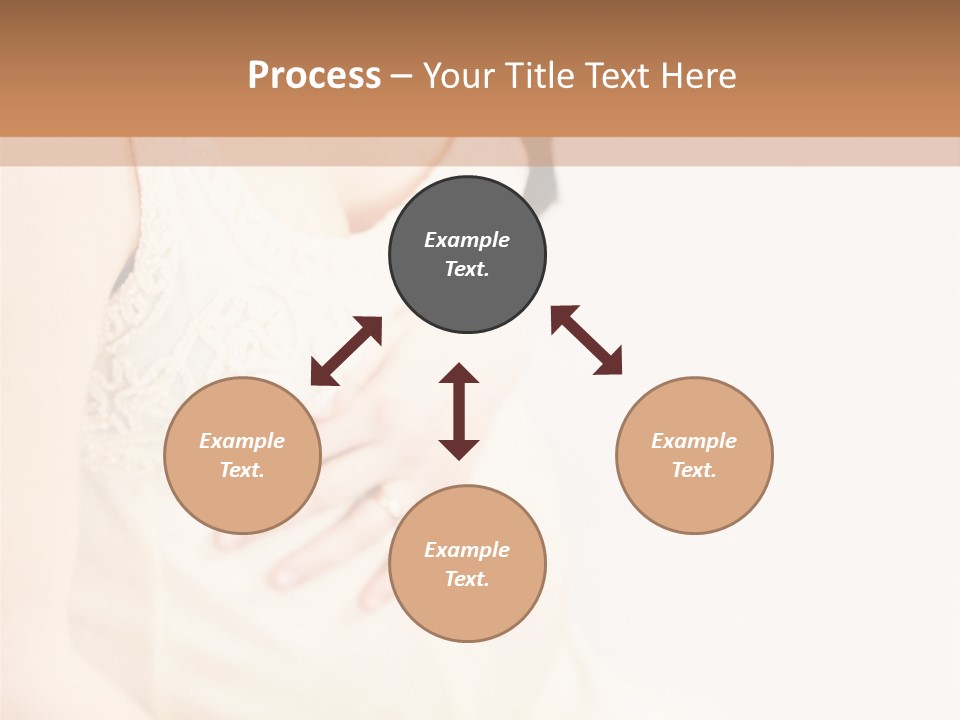 Process – Your Title Text Here

Example Text.

Example Text.

Example Text.

Example Text.